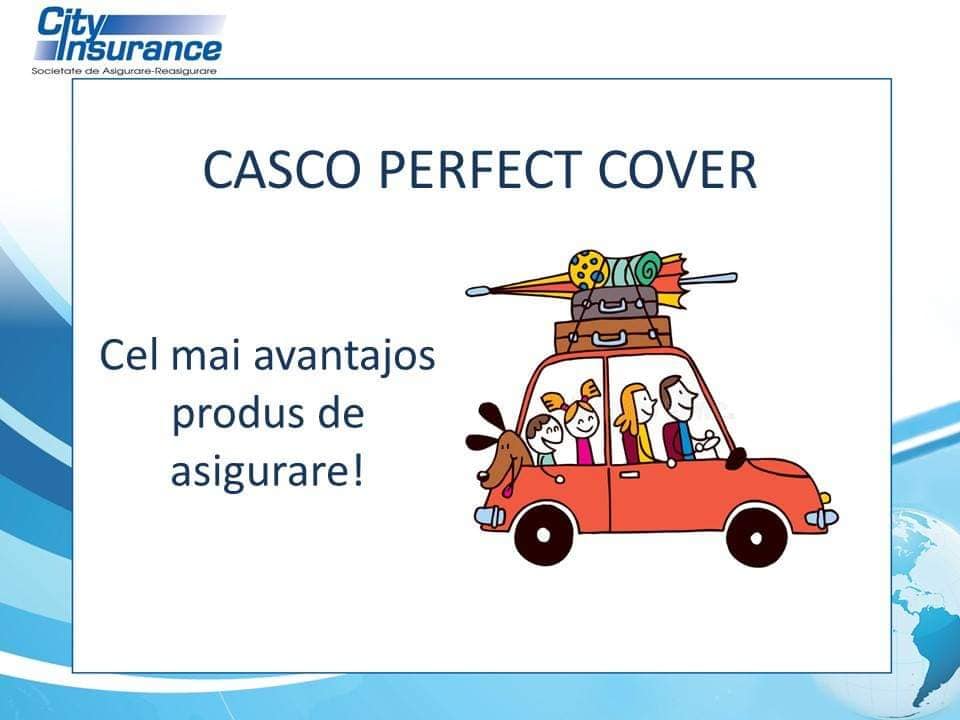 City Insurance
Societate de Asigurare-Reasigurare

CASCO PERFECT COVER

Cel mai avantajos produs de asigurare!